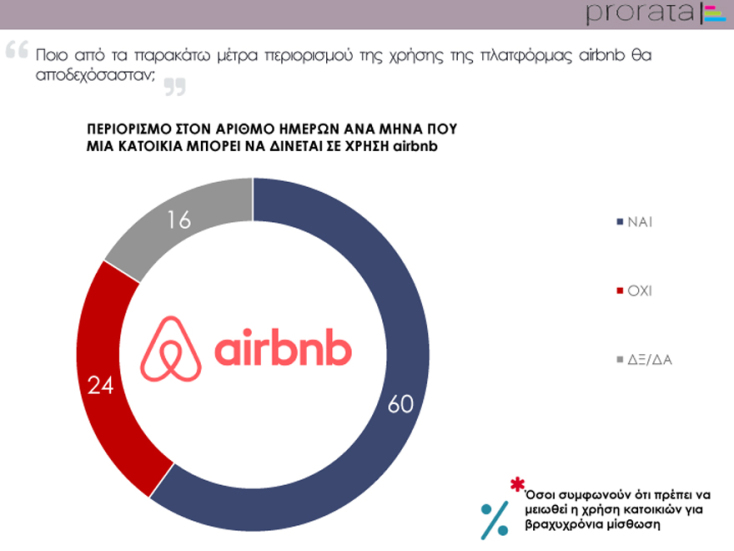 prorata

Ποιο από τα παρακάτω μέτρα περιορισμού της χρήσης της πλατφόρμας airbnb θα αποδεχόσασταν;

ΠΕΡΙΟΡΙΣΜΟ ΣΤΟΝ ΑΡΙΘΜΟ ΗΜΕΡΩΝ ΑΝΑ ΜΗΝΑ ΠΟΥ ΜΙΑ ΚΑΤΟΙΚΙΑ ΜΠΟΡΕΙ ΝΑ ΔΙΝΕΤΑΙ ΣΕ ΧΡΗΣΗ airbnb

16

24

60

airbnb

ΝΑΙ

ΟΧΙ

ΔΞ/ΔΑ

*Όσοι συμφωνούν ότι πρέπει να μειωθεί η χρήση κατοικιών για βραχυχρόνια μίσθωση

%